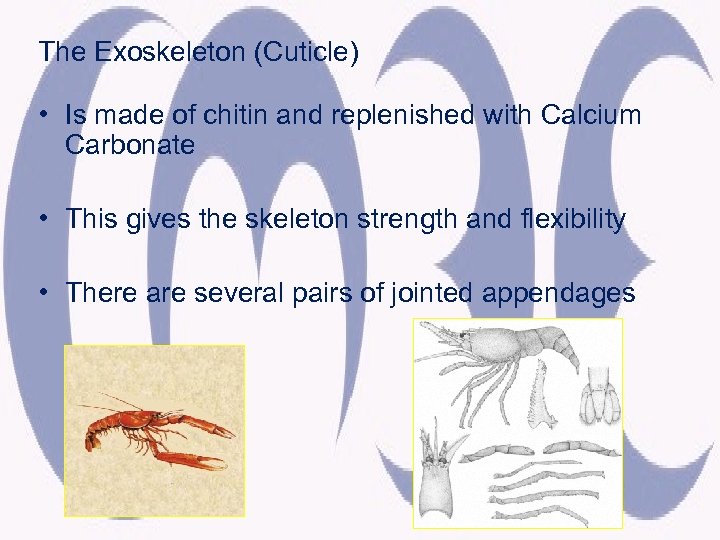 The Exoskeleton (Cuticle)

• Is made of chitin and replenished with Calcium Carbonate

• This gives the skeleton strength and flexibility

• There are several pairs of jointed appendages